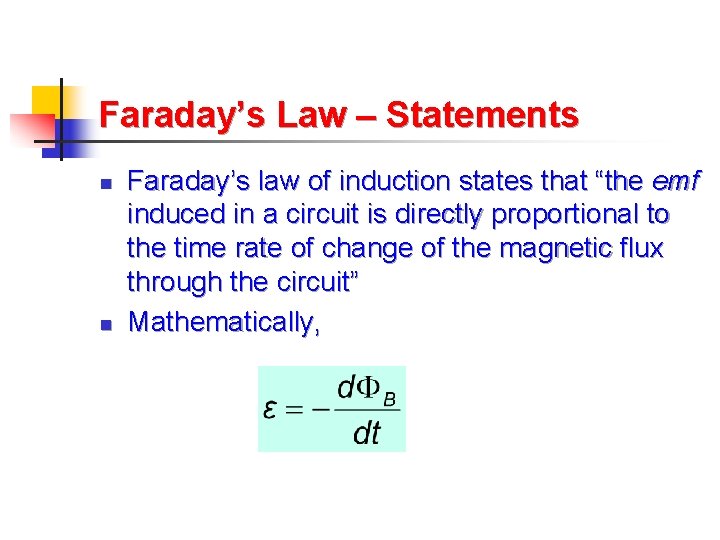 Faraday’s Law – Statements

Faraday’s law of induction states that “the emf induced in a circuit is directly proportional to the time rate of change of the magnetic flux through the circuit”

Mathematically,

$\varepsilon = -\frac{d\Phi_B}{dt}$